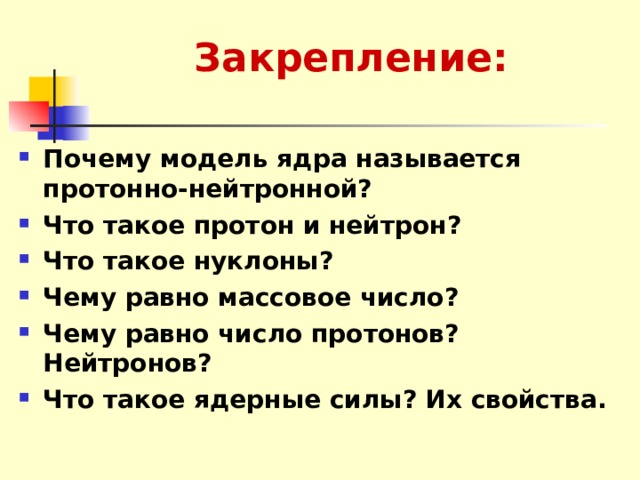 Закрепление:

- Почему модель ядра называется протонно-нейтронной?
- Что такое протон и нейтрон?
- Что такое нуклоны?
- Чему равно массовое число?
- Чему равно число протонов? Нейтронов?
- Что такое ядерные силы? Их свойства.